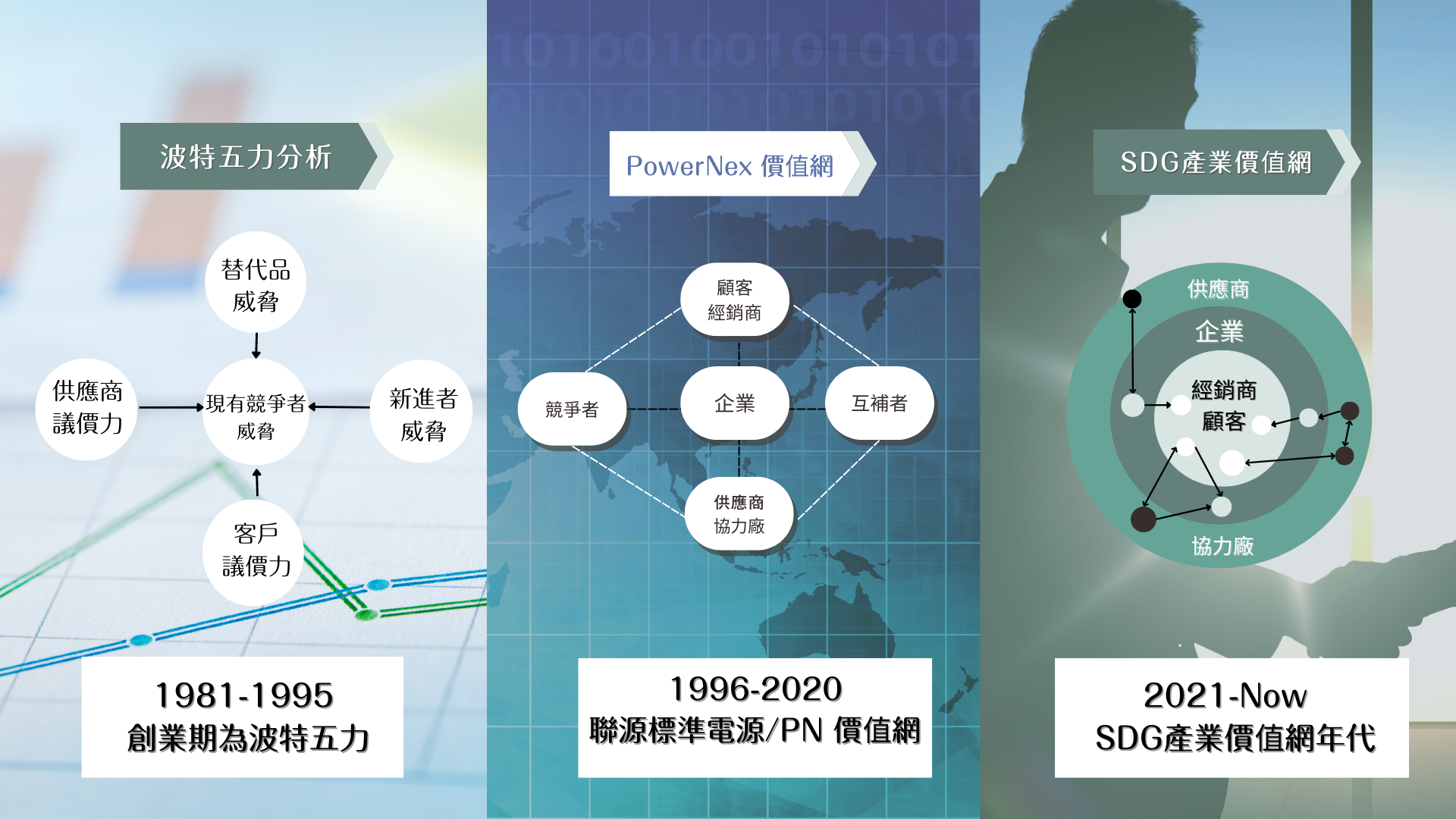 波特五力分析

替代品
威脅

供應商
議價力

現有競爭者
威脅

新進者
威脅

客戶
議價力

1981-1995
創業期為波特五力

PowerNex 價值網

顧客
經銷商

競爭者

企業

互補者

供應商
協力廠

1996-2020
聯源標準電源/PN 價值網

SDG產業價值網

供應商

企業

經銷商
顧客

協力廠

2021-Now
SDG產業價值網年代